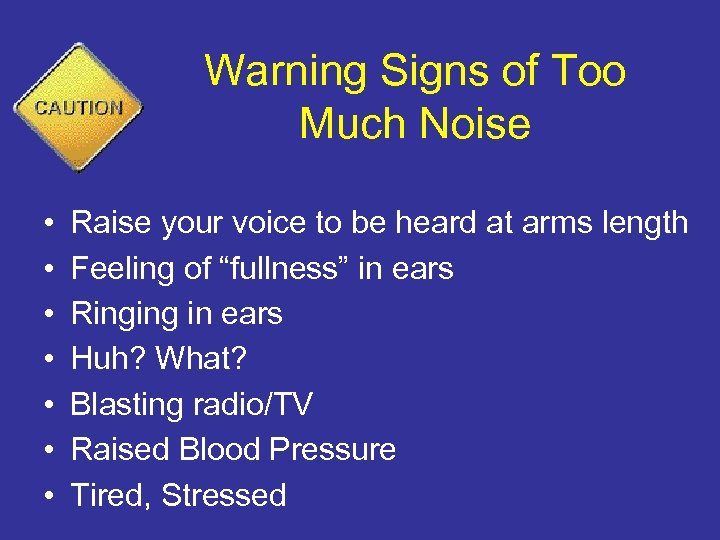 CAUTION

Warning Signs of Too Much Noise

• Raise your voice to be heard at arms length
• Feeling of “fullness” in ears
• Ringing in ears
• Huh? What?
• Blasting radio/TV
• Raised Blood Pressure
• Tired, Stressed